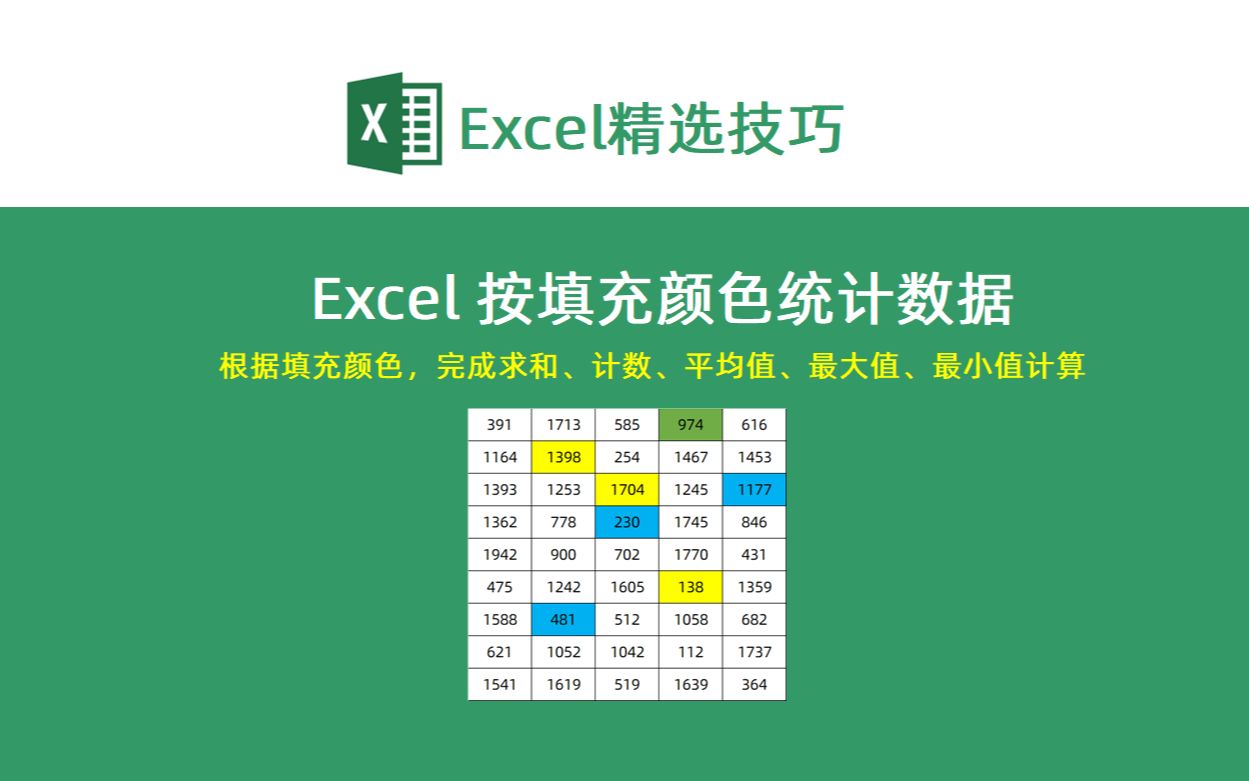 X

Excel精选技巧

Excel 按填充颜色统计数据

根据填充颜色，完成求和、计数、平均值、最大值、最小值计算

| 391 | 1713 | 585 | 974 | 616 |
|---|---|---|---|---|
| 1164 | 1398 | 254 | 1467 | 1453 |
| 1393 | 1253 | 1704 | 1245 | 1177 |
| 1362 | 778 | 230 | 1745 | 846 |
| 1942 | 900 | 702 | 1770 | 431 |
| 475 | 1242 | 1605 | 138 | 1359 |
| 1588 | 481 | 512 | 1058 | 682 |
| 621 | 1052 | 1042 | 112 | 1737 |
| 1541 | 1619 | 519 | 1639 | 364 |